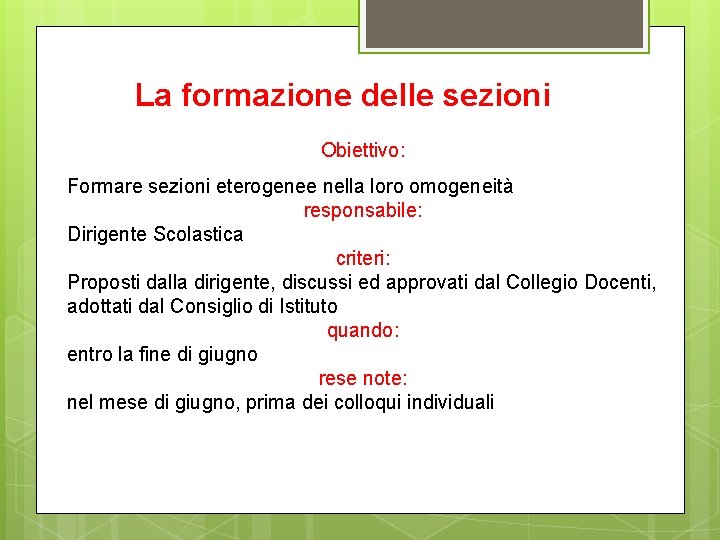 La formazione delle sezioni

Obiettivo:

Formare sezioni eterogenee nella loro omogeneità

responsabile:

Dirigente Scolastica

criteri:

Proposti dalla dirigente, discussi ed approvati dal Collegio Docenti, adottati dal Consiglio di Istituto

quando:

entro la fine di giugno

rese note:

nel mese di giugno, prima dei colloqui individuali